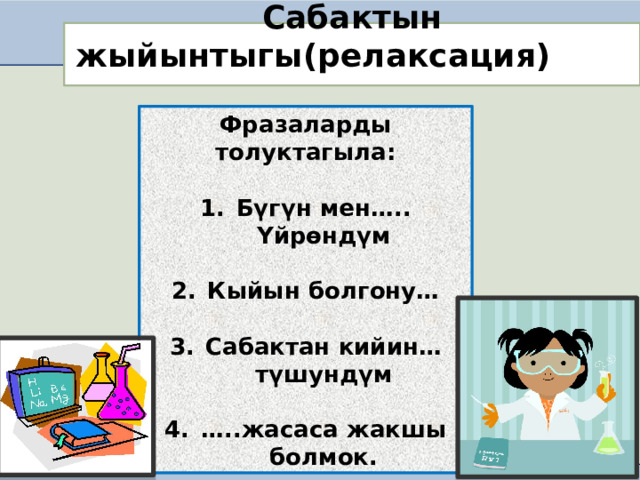 Сабактын жыйынтыгы(релаксация)

Фразаларды толуктагыла:

1. Бүгүн мен….. Үйрөндүм

2. Кыйын болгону…

3. Сабактан кийин… түшундүм

4. …..жасаса жакшы болмок.

H Li Be Na Mg